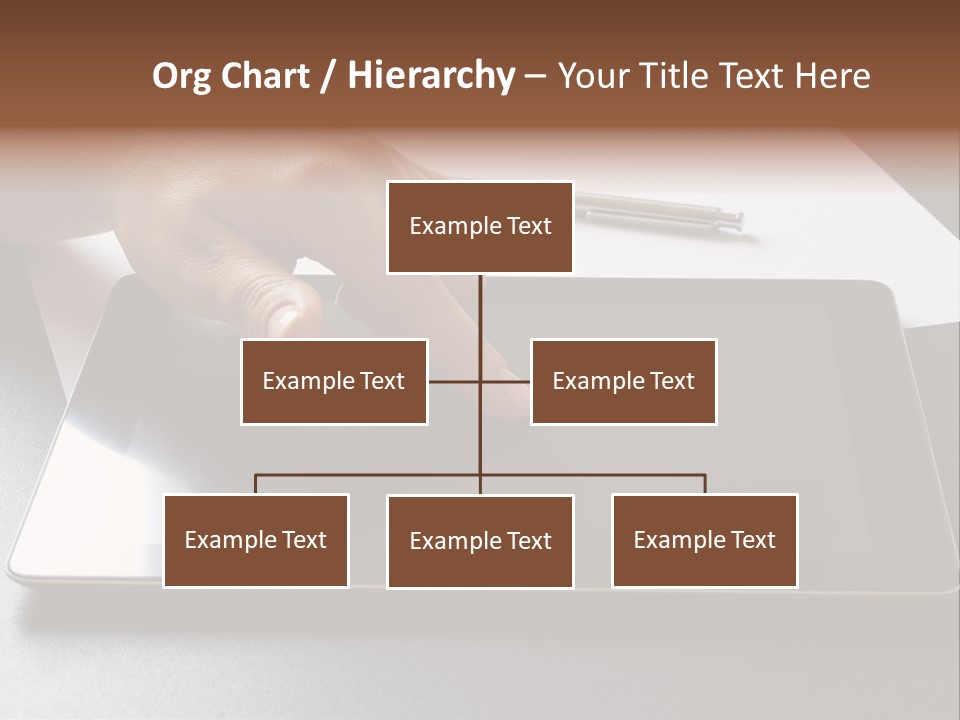 Org Chart / Hierarchy – Your Title Text Here

Example Text

Example Text

Example Text

Example Text

Example Text

Example Text